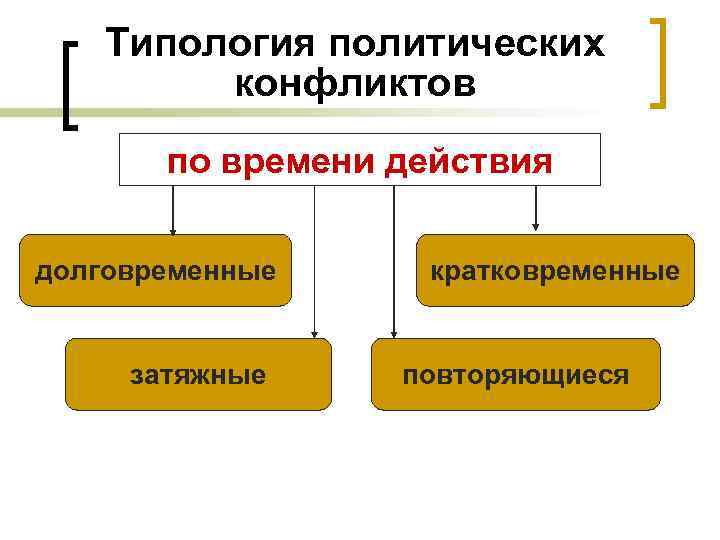 Типология политических конфликтов

по времени действия

долговременные

кратковременные

затяжные

повторяющиеся